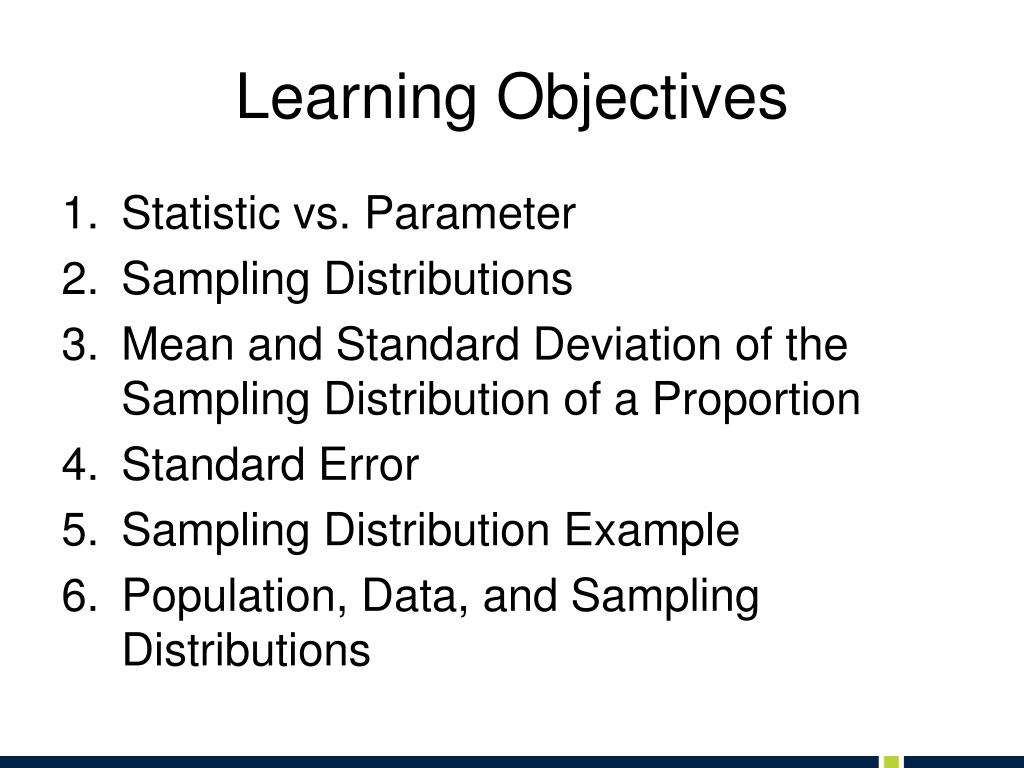 Learning Objectives

1. Statistic vs. Parameter
2. Sampling Distributions
3. Mean and Standard Deviation of the Sampling Distribution of a Proportion
4. Standard Error
5. Sampling Distribution Example
6. Population, Data, and Sampling Distributions